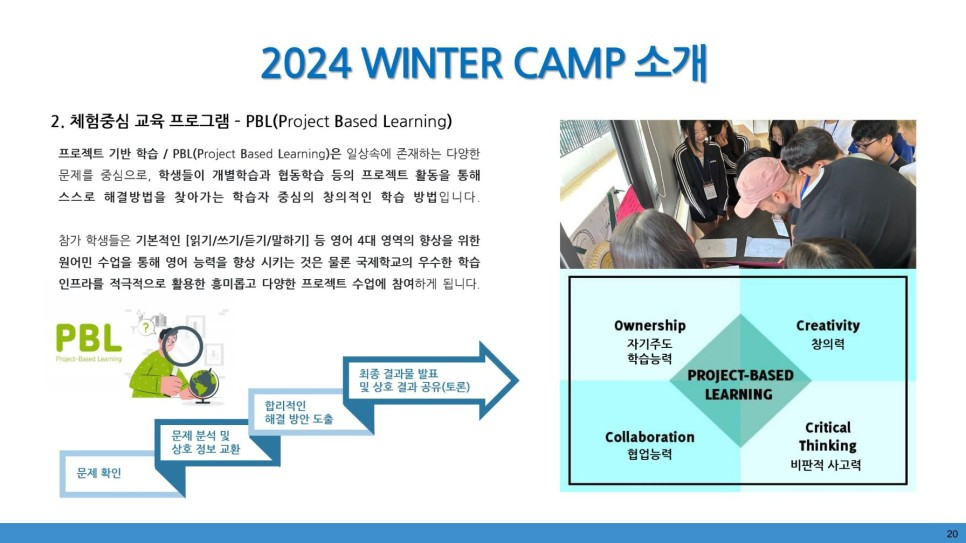 2024 WINTER CAMP 소개

2. 체험중심 교육 프로그램 - PBL(Project Based Learning)

프로젝트 기반 학습 / PBL(Project Based Learning)은 일상속에 존재하는 다양한 문제를 중심으로, 학생들이 개별학습과 협동학습 등의 프로젝트 활동을 통해 스스로 해결방법을 찾아가는 학습자 중심의 창의적인 학습 방법입니다.

참가 학생들은 기본적인 [읽기/쓰기/듣기/말하기] 등 영어 4대 영역의 향상을 위한 원어민 수업을 통해 영어 능력을 향상 시키는 것은 물론 국제학교의 우수한 학습 인프라를 적극적으로 활용한 흥미롭고 다양한 프로젝트 수업에 참여하게 됩니다.

PBL
Project-Based Learning

문제 확인

문제 분석 및 상호 정보 교환

합리적인 해결 방안 도출

최종 결과물 발표 및 상호 결과 공유(토론)

Ownership
자기주도 학습능력

Creativity
창의력

PROJECT-BASED LEARNING

Collaboration
협업능력

Critical Thinking
비판적 사고력

20